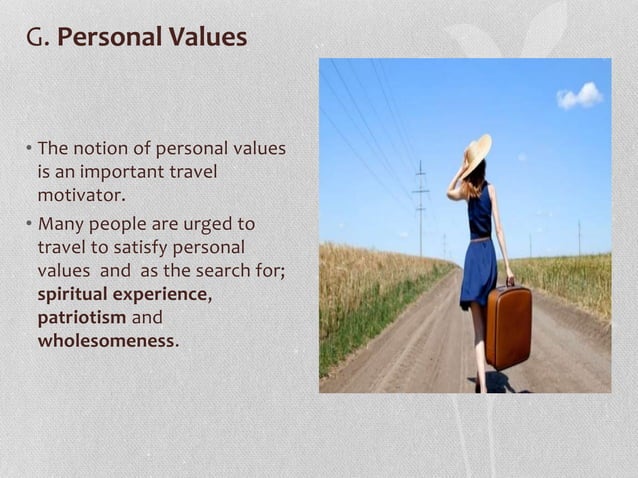 G. Personal Values

• The notion of personal values is an important travel motivator.

• Many people are urged to travel to satisfy personal values and as the search for; spiritual experience, patriotism and wholesomeness.